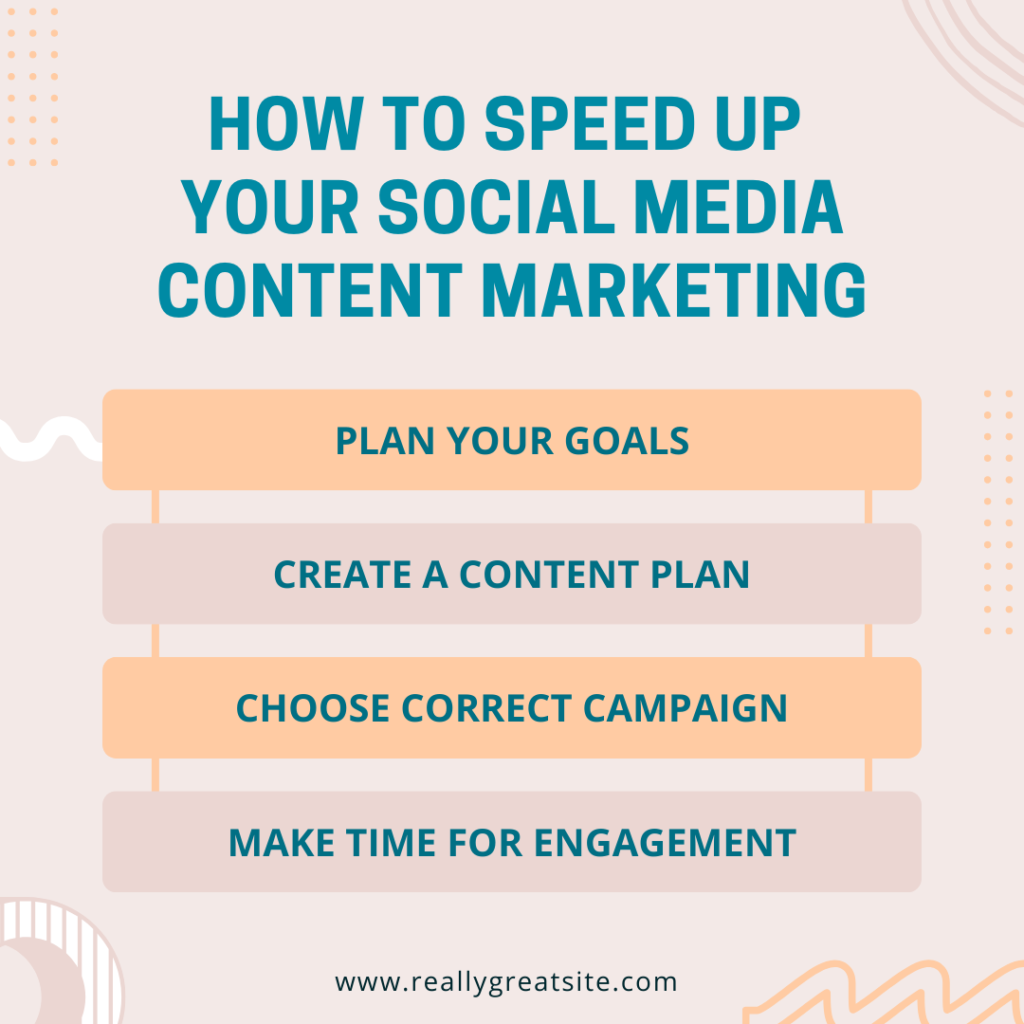 HOW TO SPEED UP YOUR SOCIAL MEDIA CONTENT MARKETING

PLAN YOUR GOALS

CREATE A CONTENT PLAN

CHOOSE CORRECT CAMPAIGN

MAKE TIME FOR ENGAGEMENT

www.reallygreatsite.com